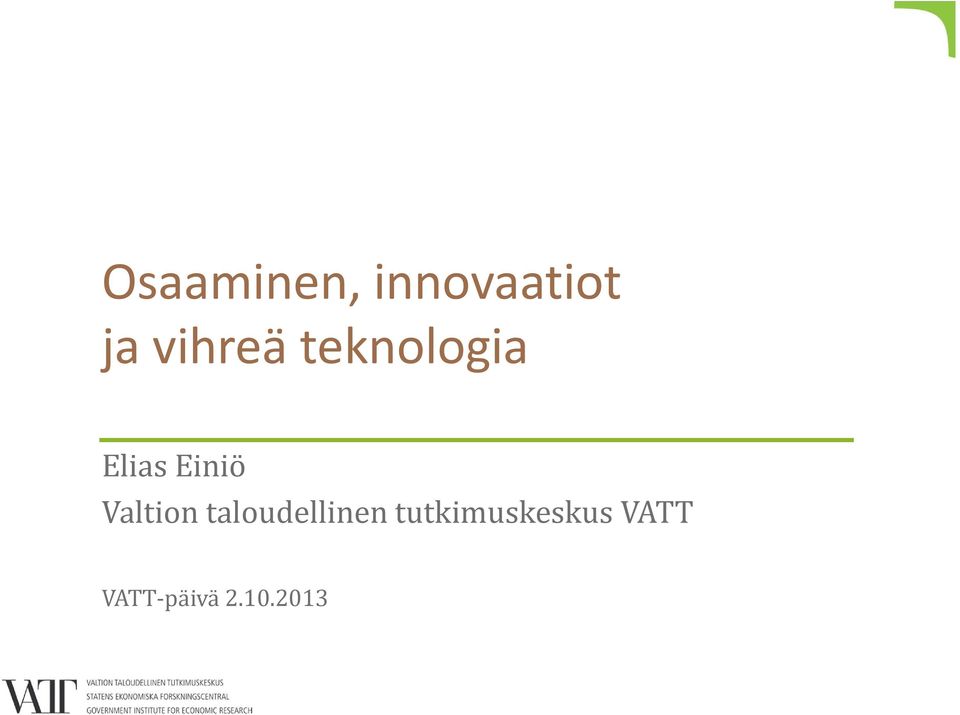 Osaaminen, innovaatiot
ja vihreä teknologia

Elias Einiö
Valtion taloudellinen tutkimuskeskus VATT

VATT-päivä 2.10.2013

VATT
VALTION TALOUDELLINEN TUTKIMUSKESKUS
STATENS EKONOMISKA FORSKNINGSCENTRAL
GOVERNMENT INSTITUTE FOR ECONOMIC RESEARCH